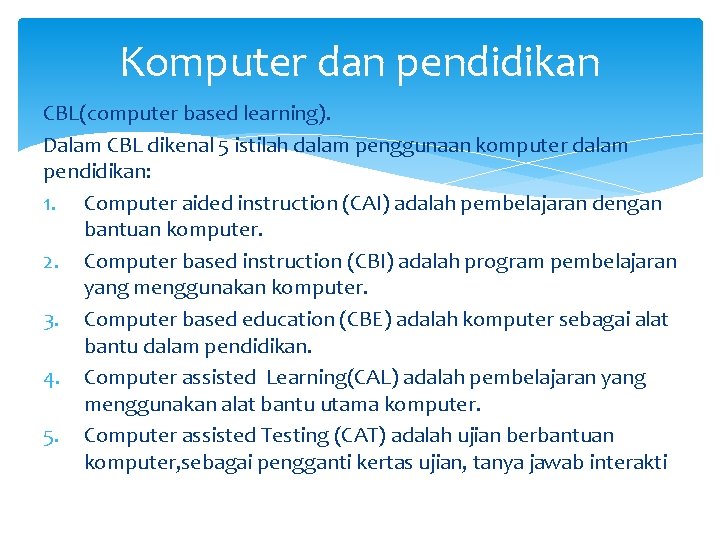 Komputer dan pendidikan

CBL(computer based learning).

Dalam CBL dikenal 5 istilah dalam penggunaan komputer dalam pendidikan:

1. Computer aided instruction (CAI) adalah pembelajaran dengan bantuan komputer.
2. Computer based instruction (CBI) adalah program pembelajaran yang menggunakan komputer.
3. Computer based education (CBE) adalah komputer sebagai alat bantu dalam pendidikan.
4. Computer assisted Learning(CAL) adalah pembelajaran yang menggunakan alat bantu utama komputer.
5. Computer assisted Testing (CAT) adalah ujian berbantuan komputer,sebagai pengganti kertas ujian, tanya jawab interakti